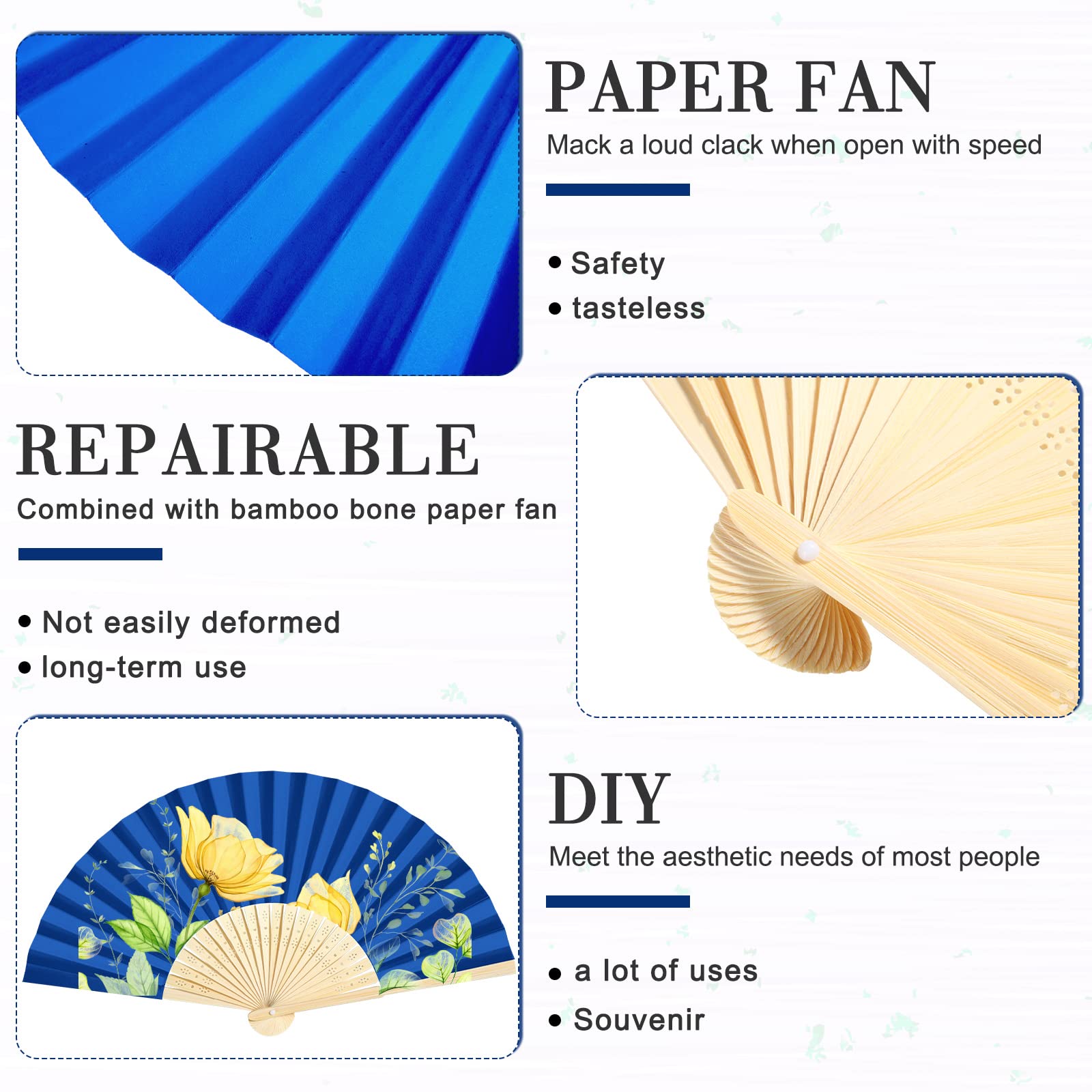 PAPER FAN

Mack a loud clack when open with speed

• Safety
• tasteless

REPAIRABLE

Combined with bamboo bone paper fan

• Not easily deformed
• long-term use

DIY

Meet the aesthetic needs of most people

• a lot of uses
• Souvenir